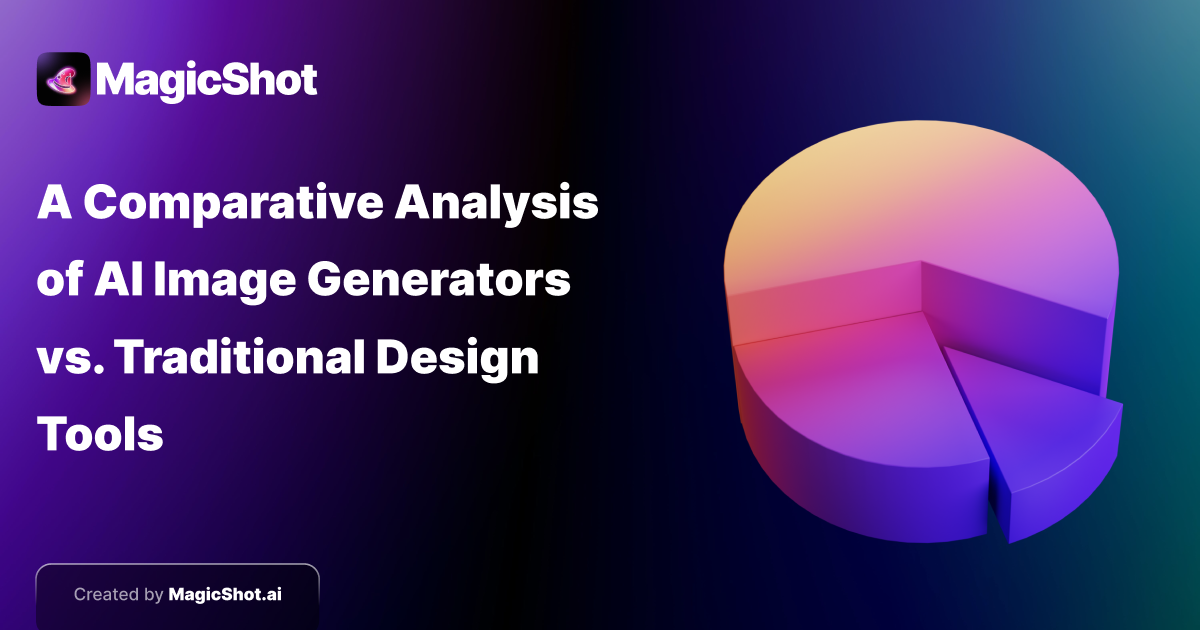 MagicShot

A Comparative Analysis of AI Image Generators vs. Traditional Design Tools

Created by MagicShot.ai